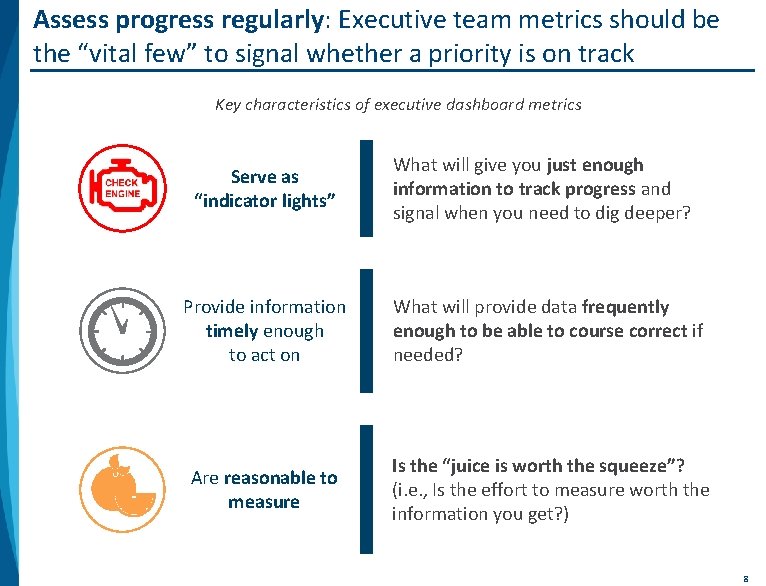 Assess progress regularly: Executive team metrics should be the “vital few” to signal whether a priority is on track

Key characteristics of executive dashboard metrics

CHECK ENGINE

Serve as “indicator lights”

What will give you just enough information to track progress and signal when you need to dig deeper?

Provide information timely enough to act on

What will provide data frequently enough to be able to course correct if needed?

Are reasonable to measure

Is the “juice is worth the squeeze”? (i.e., Is the effort to measure worth the information you get?)

8